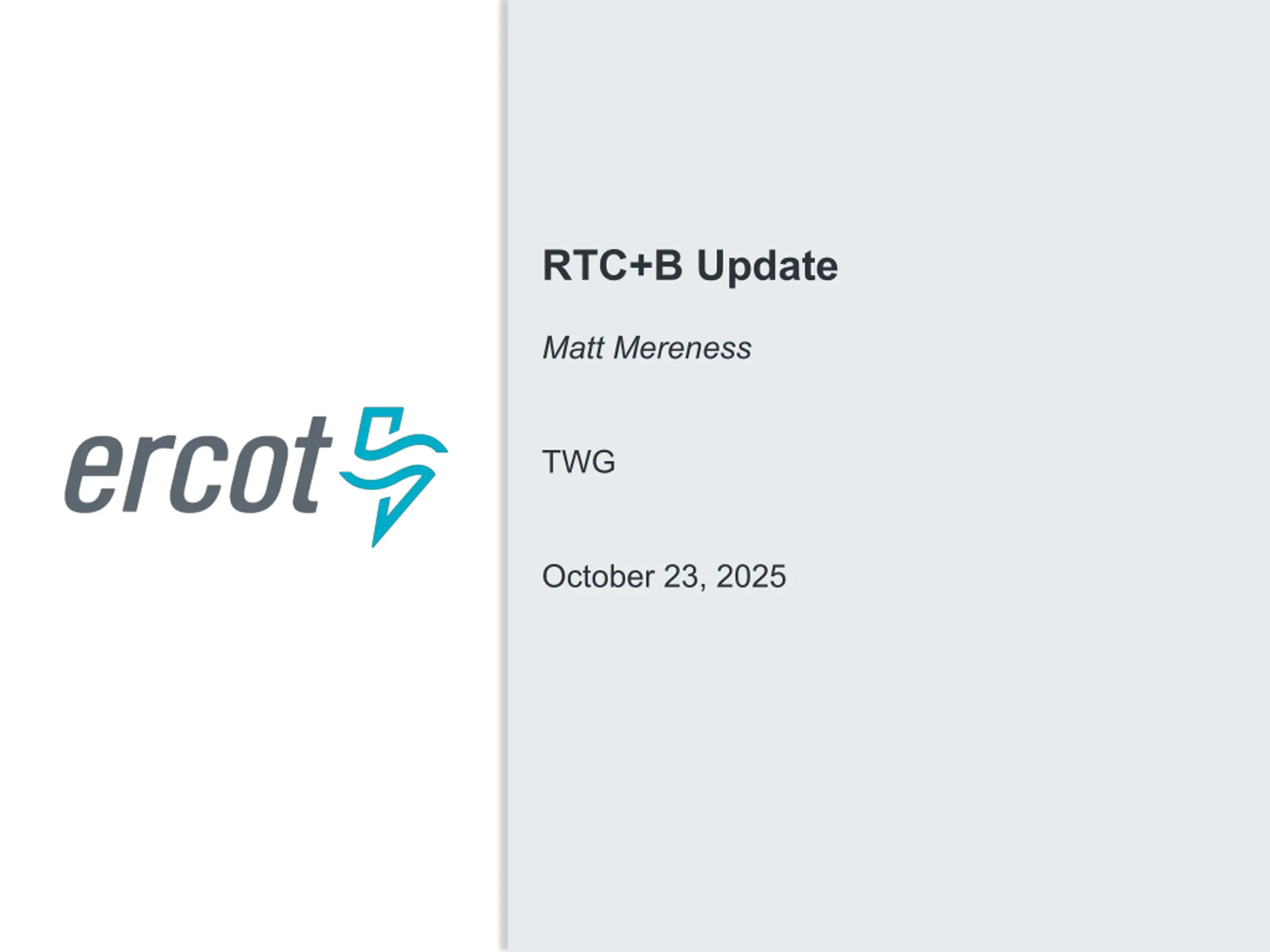 ercot

RTC+B Update

Matt Mereness

TWG

October 23, 2025